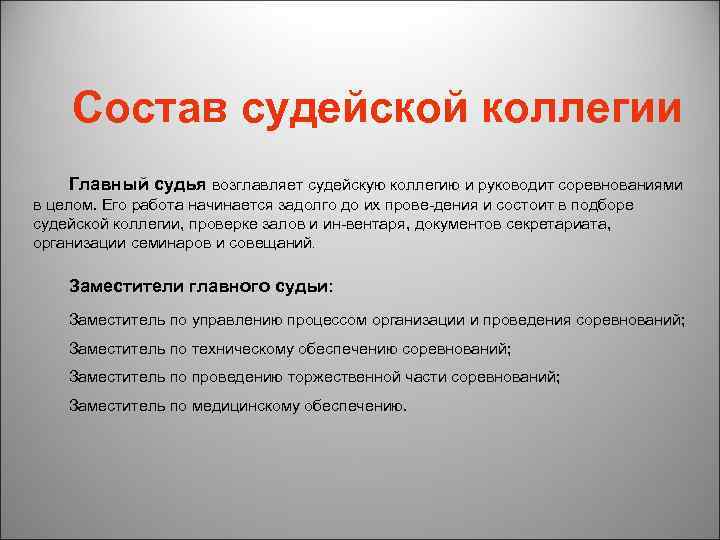 Состав судейской коллегии

Главный судья возглавляет судейскую коллегию и руководит соревнованиями в целом. Его работа начинается задолго до их прове-дения и состоит в подборе судейской коллегии, проверке залов и ин-вентаря, документов секретариата, организации семинаров и совещаний.

Заместители главного судьи:

Заместитель по управлению процессом организации и проведения соревнований;

Заместитель по техническому обеспечению соревнований;

Заместитель по проведению торжественной части соревнований;

Заместитель по медицинскому обеспечению.